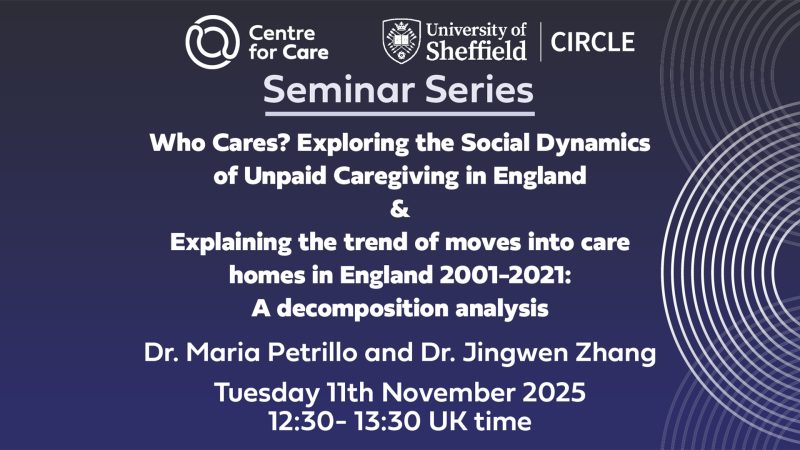 Centre for Care

University of Sheffield

CIRCLE

Seminar Series

Who Cares? Exploring the Social Dynamics of Unpaid Caregiving in England
&
Explaining the trend of moves into care homes in England 2001-2021: A decomposition analysis

Dr. Maria Petrillo and Dr. Jingwen Zhang

Tuesday 11th November 2025
12:30- 13:30 UK time